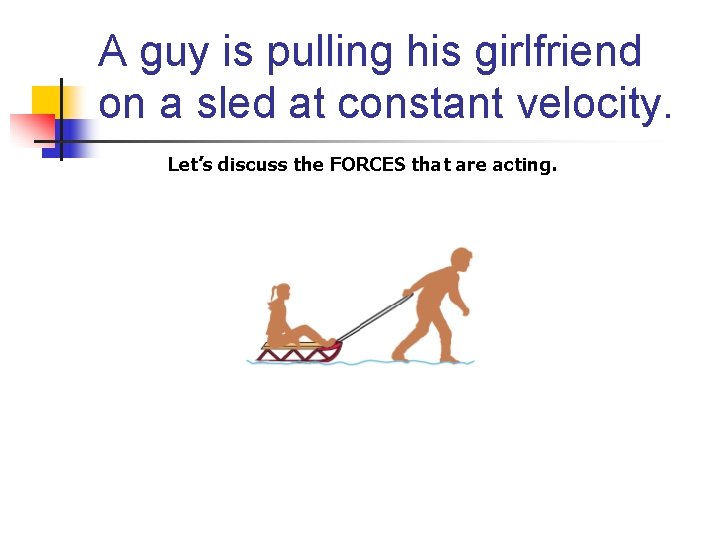 A guy is pulling his girlfriend on a sled at constant velocity.

Let's discuss the FORCES that are acting.